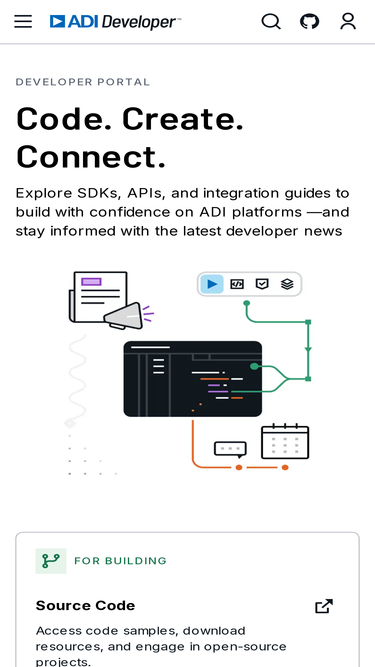 ADI Developer

DEVELOPER PORTAL

Code. Create. Connect.

Explore SDKs, APIs, and integration guides to build with confidence on ADI platforms —and stay informed with the latest developer news

FOR BUILDING

Source Code

Access code samples, download resources, and engage in open-source projects.